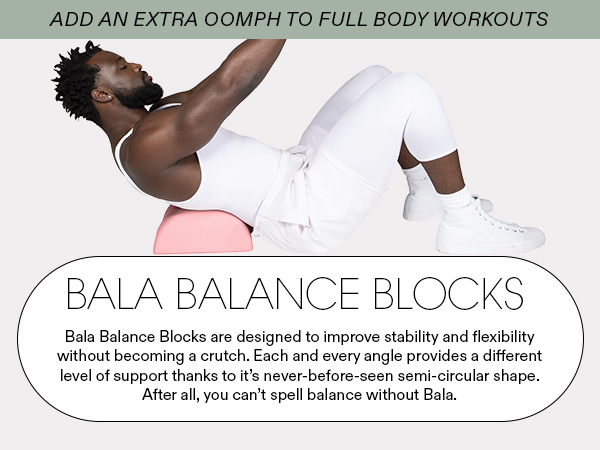 ADD AN EXTRA OOMPH TO FULL BODY WORKOUTS

BALA BALANCE BLOCKS

Bala Balance Blocks are designed to improve stability and flexibility without becoming a crutch. Each and every angle provides a different level of support thanks to it's never-before-seen semi-circular shape. After all, you can't spell balance without Bala.